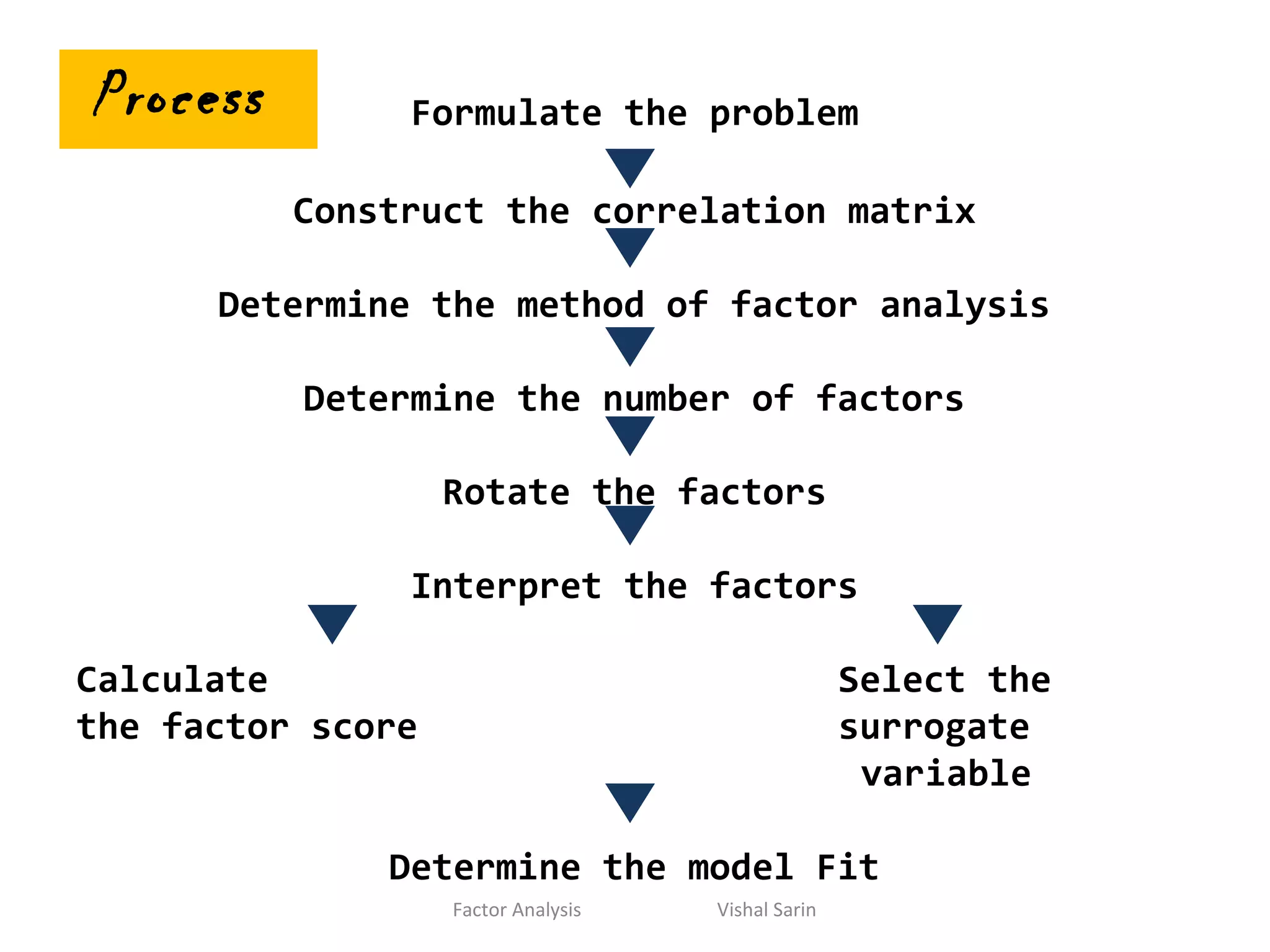 Process

Formulate the problem

Construct the correlation matrix

Determine the method of factor analysis

Determine the number of factors

Rotate the factors

Interpret the factors

Calculate the factor score

Select the surrogate variable

Determine the model Fit

Factor Analysis

Vishal Sarin